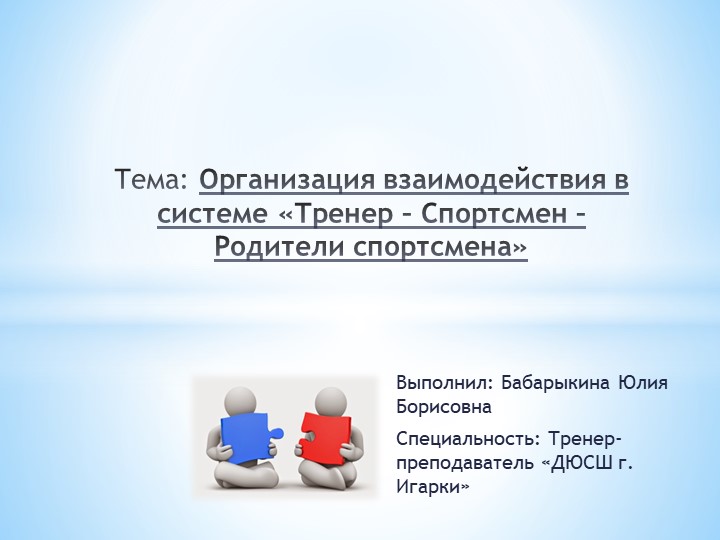 Тема: Организация взаимодействия в системе «Тренер – Спортсмен – Родители спортсмена»

Выполнил: Бабарыкина Юлия Борисовна

Специальность: Тренер-преподаватель «ДЮСШ г. Игарки»